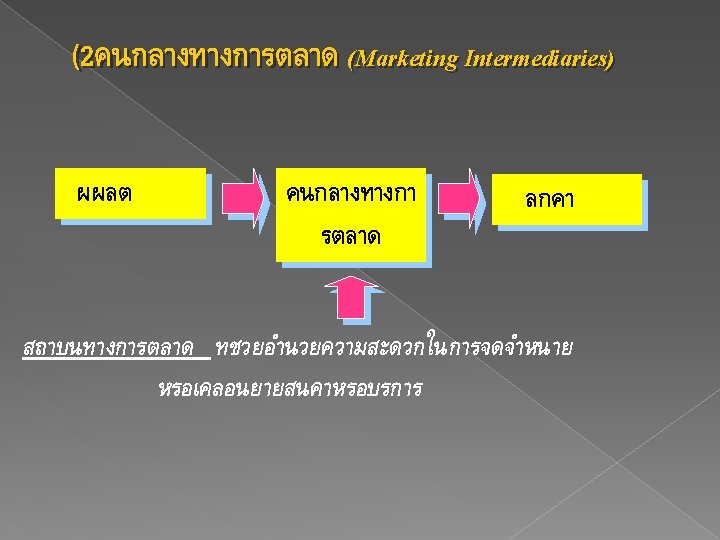 (2คนกลางทางการตลาด (Marketing Intermediaries)

ผผลต

คนกลางทางการตลาด

ลกคา

สถาบนทางการตลาด ทชวยอำนวยความสะดวกในการจดจำหนาย หรอเคลอนยายสนคาหรอบรการ